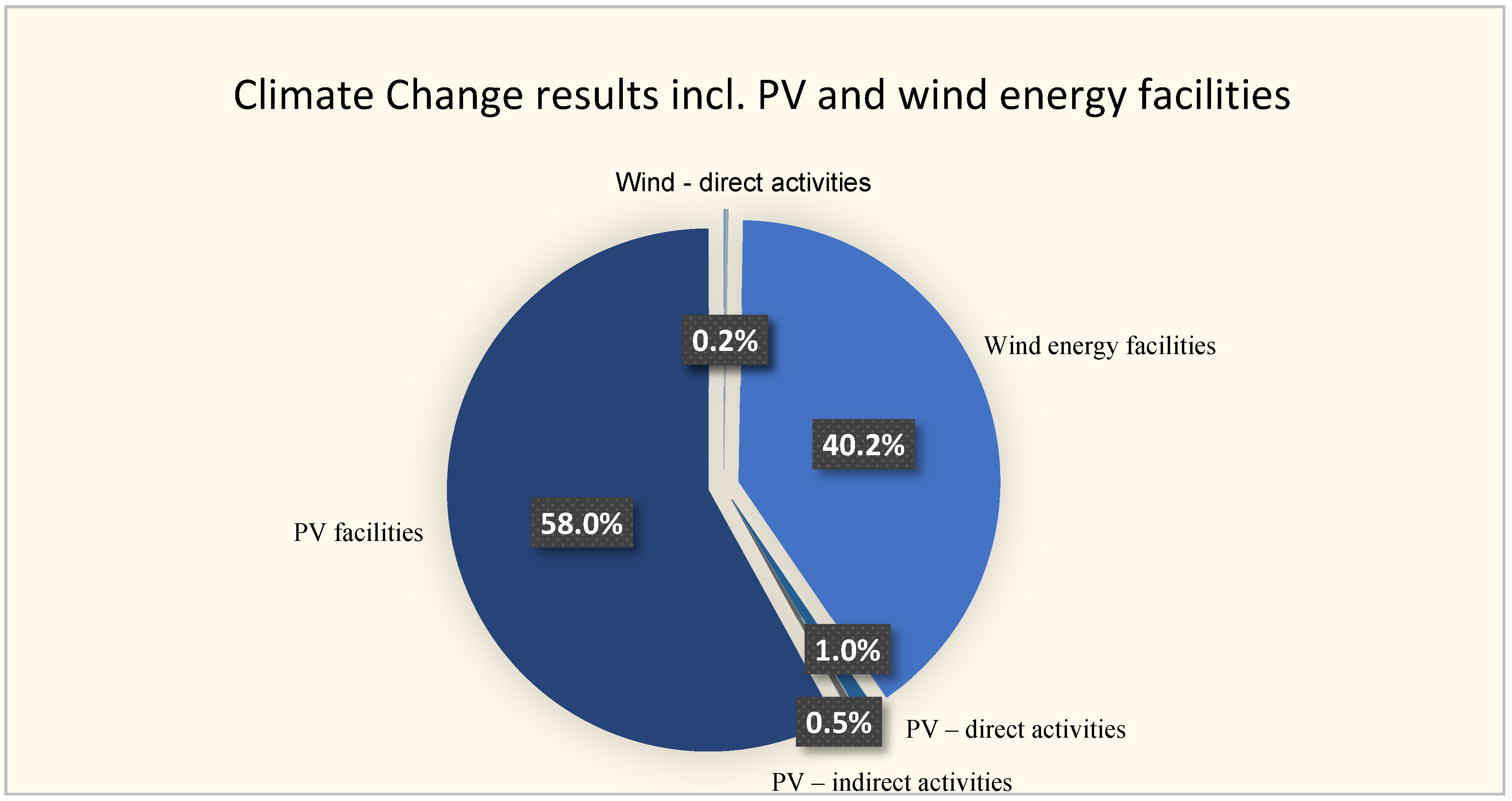 Climate Change results incl. PV and wind energy facilities

Wind - direct activities

0.2%

Wind energy facilities

40.2%

PV facilities

58.0%

1.0%

0.5%

PV – direct activities

PV – indirect activities